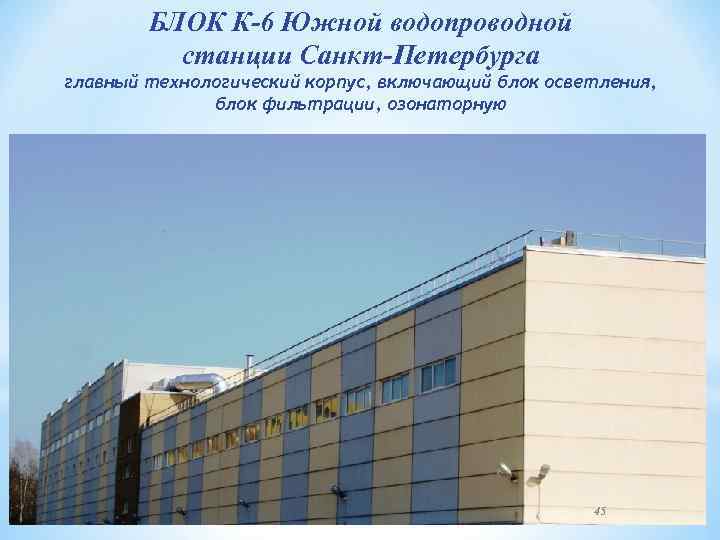 БЛОК К-6 Южной водопроводной станции Санкт-Петербурга

главный технологический корпус, включающий блок осветления, блок фильтрации, озонаторную

45